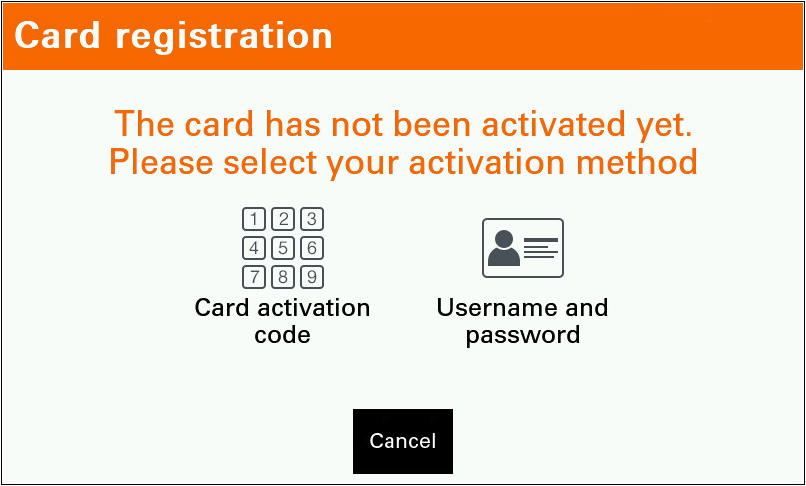 Card registration

The card has not been activated yet.
Please select your activation method

1 2 3
4 5 6
7 8 9

Card activation code

Username and password

Cancel